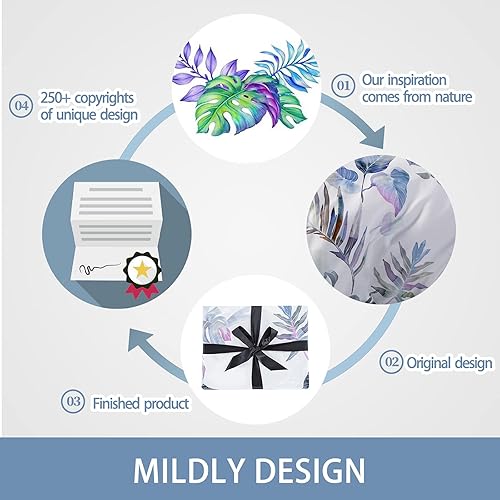 01 Our inspiration comes from nature

02 Original design

03 Finished product

04 250+ copyrights of unique design

MILDLY DESIGN